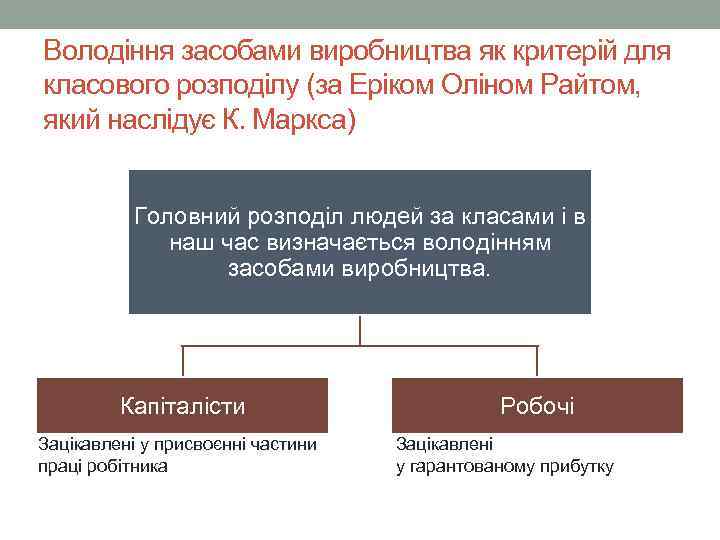 Володіння засобами виробництва як критерій для класового розподілу (за Еріком Оліном Райтом, який наслідує К. Маркса)

Головний розподіл людей за класами і в наш час визначається володінням засобами виробництва.

Капіталісти

Зацікавлені у присвоєнні частини праці робітника

Робочі

Зацікавлені у гарантованому прибутку